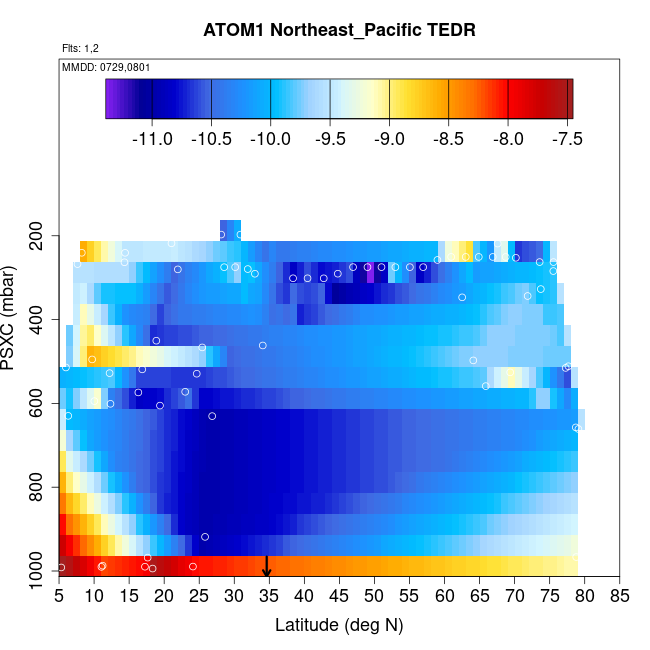 ATOM1 Northeast_Pacific TEDR

Flts: 1,2

MMDD: 0729,0801

-11.0 -10.5 -10.0 -9.5 -9.0 -8.5 -8.0 -7.5

PSXC (mbar)

200
400
600
800
1000

5 10 15 20 25 30 35 40 45 50 55 60 65 70 75 80 85

Latitude (deg N)